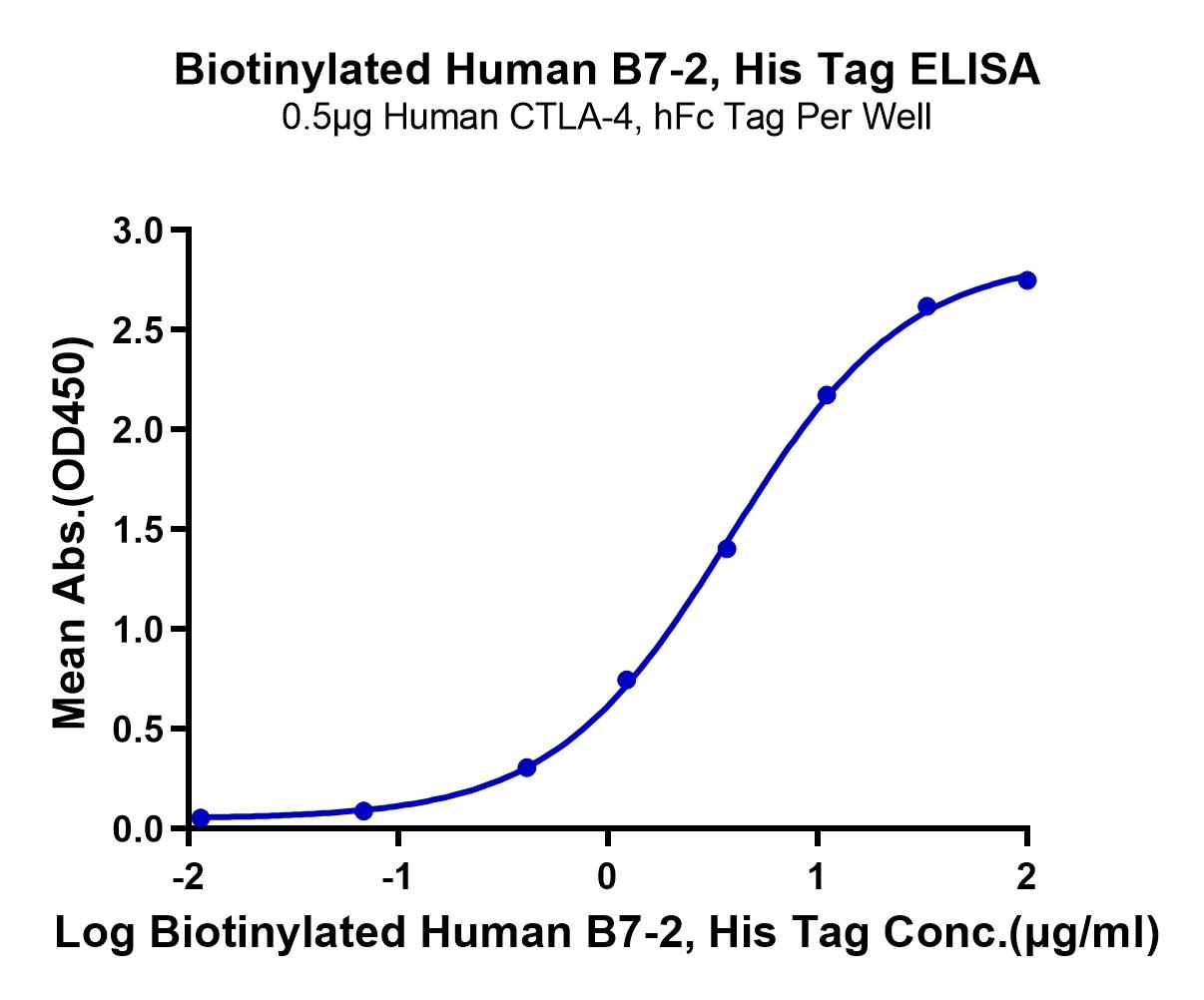 Biotinylated Human B7-2, His Tag ELISA
0.5μg Human CTLA-4, hFc Tag Per Well

Mean Abs.(OD450)

3.0
2.5
2.0
1.5
1.0
0.5
0.0

-2
-1
0
1
2

Log Biotinylated Human B7-2, His Tag Conc.(μg/ml)